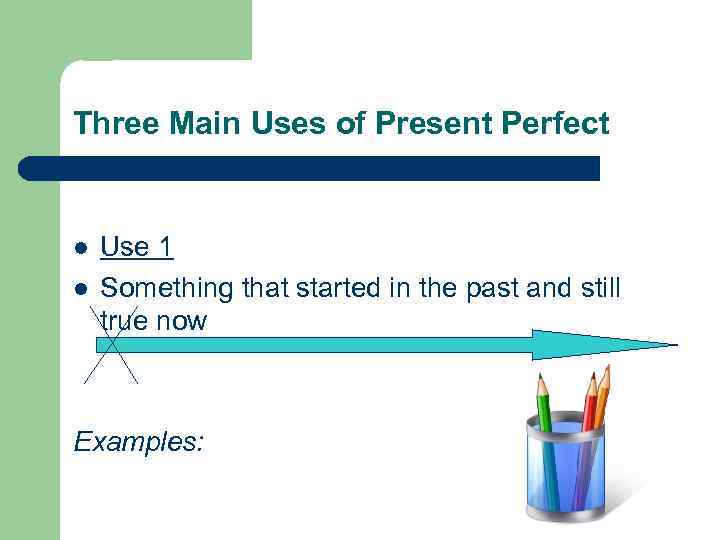 Three Main Uses of Present Perfect

- Use 1
- Something that started in the past and still true now

Examples: